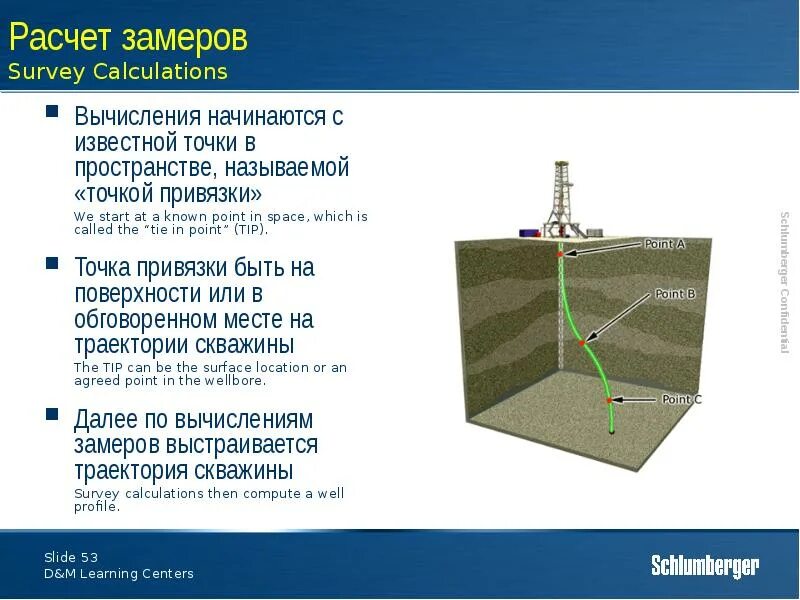 Расчет замеров
Survey Calculations

Вычисления начинаются с известной точки в пространстве, называемой «точкой привязки»
We start at a known point in space, which is called the "tie in point" (TIP).

Точка привязки быть на поверхности или в обговоренном месте на траектории скважины
The TIP can be the surface location or an agreed point in the wellbore.

Далее по вычислениям замеров выстраивается траектория скважины
Survey calculations then compute a well profile.

Point A
Point B
Point C

Schlumberger Confidential

Slide 53
D&M Learning Centers

Schlumberger